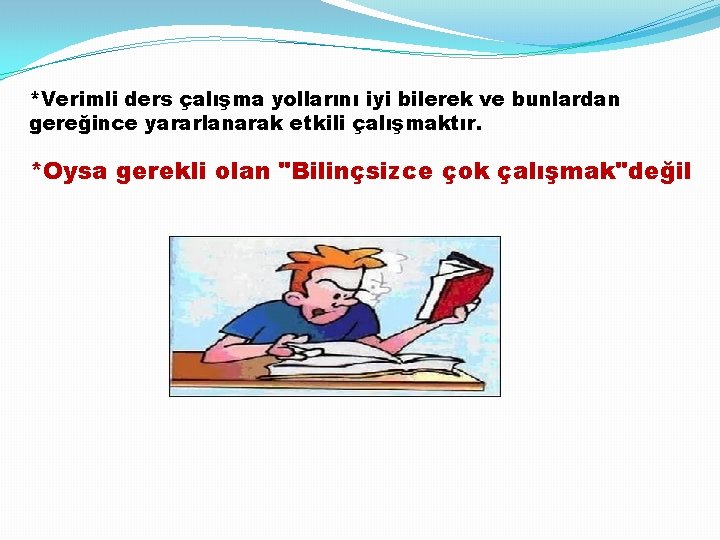 *Verimli ders çalışma yollarını iyi bilerek ve bunlardan gereğince yararlanarak etkili çalışmaktır.

*Oysa gerekli olan "Bilinçsizce çok çalışmak"değil